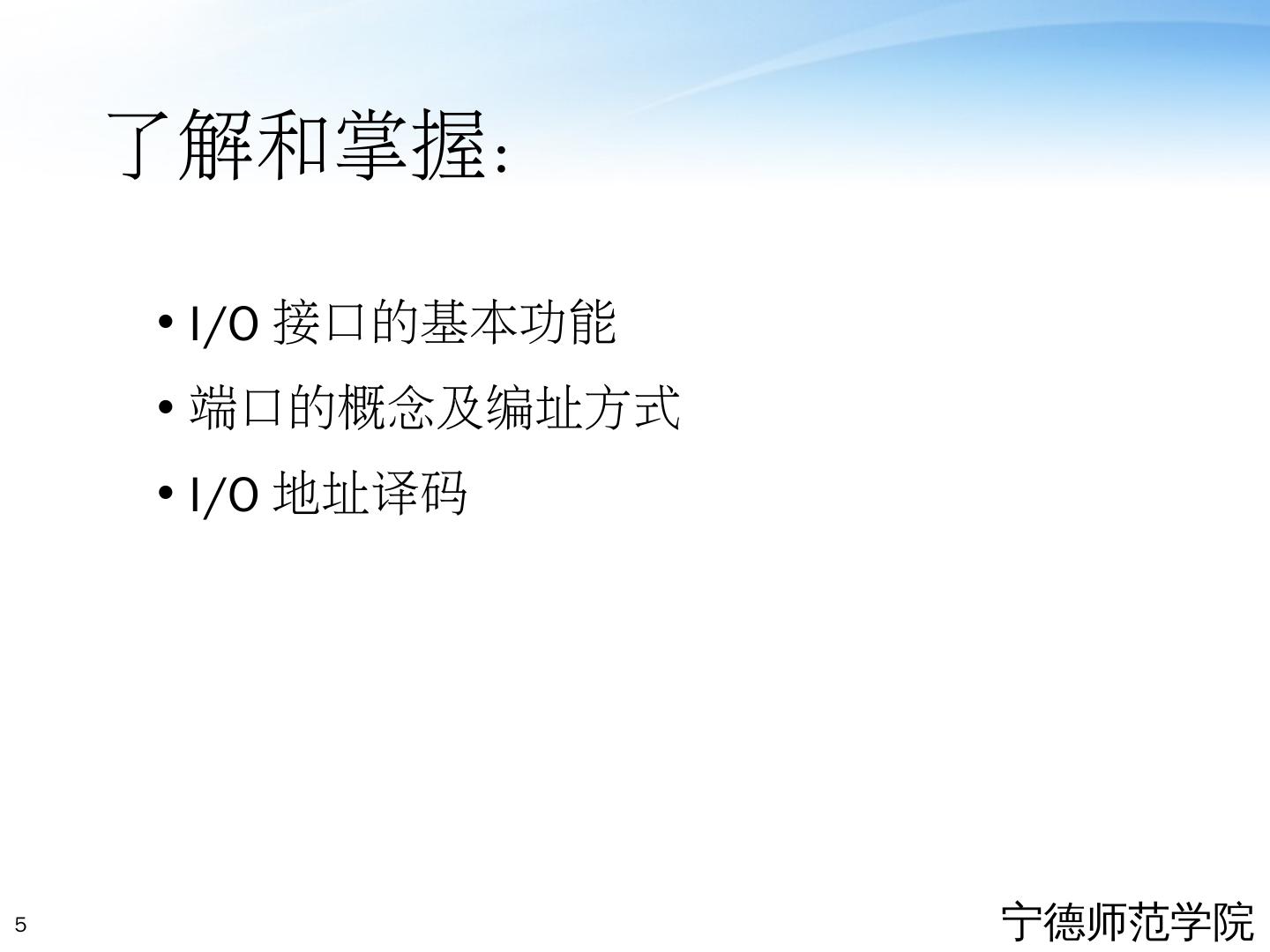 了解和掌握:

• I/O 接口的基本功能

• 端口的概念及编址方式

• I/O 地址译码

5

宁德师范学院